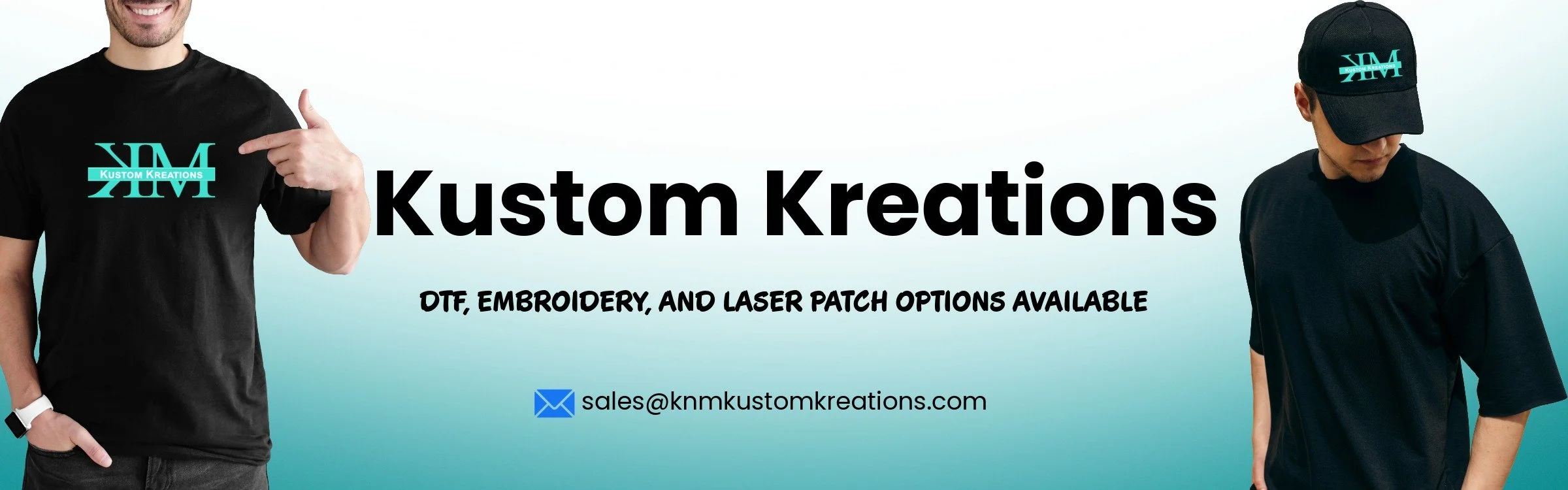 KM
KUSTOM KREATIONS

Kustom Kreations

DTF, EMBROIDERY, AND LASER PATCH OPTIONS AVAILABLE

sales@knmkustomkreations.com

KM
KUSTOM KREATIONS